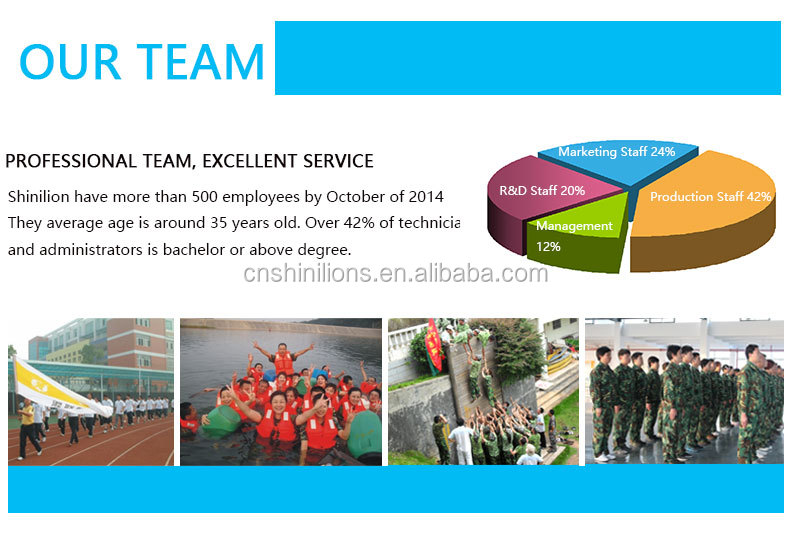 OUR TEAM

PROFESSIONAL TEAM, EXCELLENT SERVICE

Shinilion have more than 500 employees by October of 2014 They average age is around 35 years old. Over 42% of technicia and administrators is bachelor or above degree.

Marketing Staff 24%

R&D Staff 20%

Production Staff 42%

Management 12%

cnshinilions.en.alibaba.com